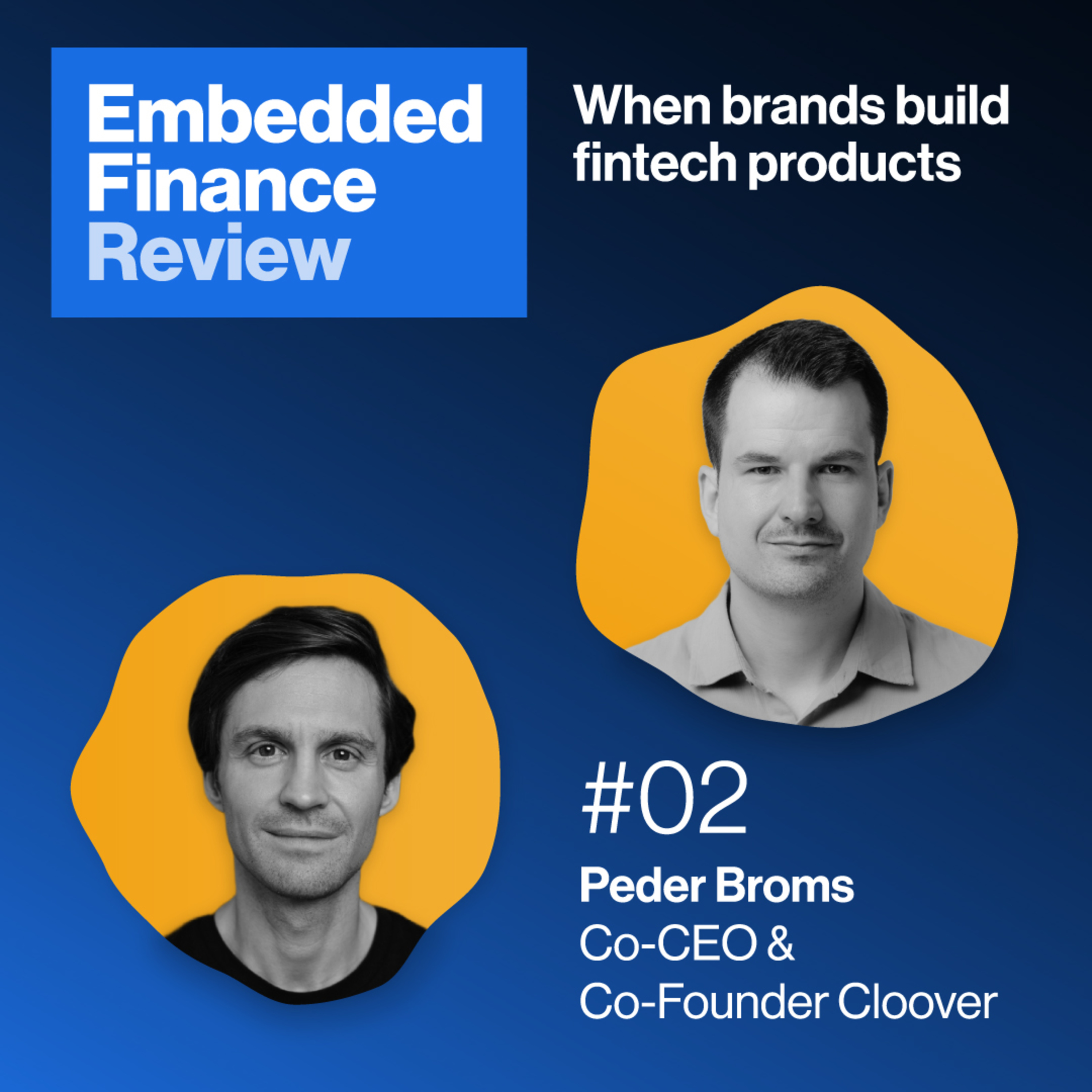 Embedded Finance Review

When brands build fintech products

#02

Peder Broms

Co-CEO & Co-Founder Cloover